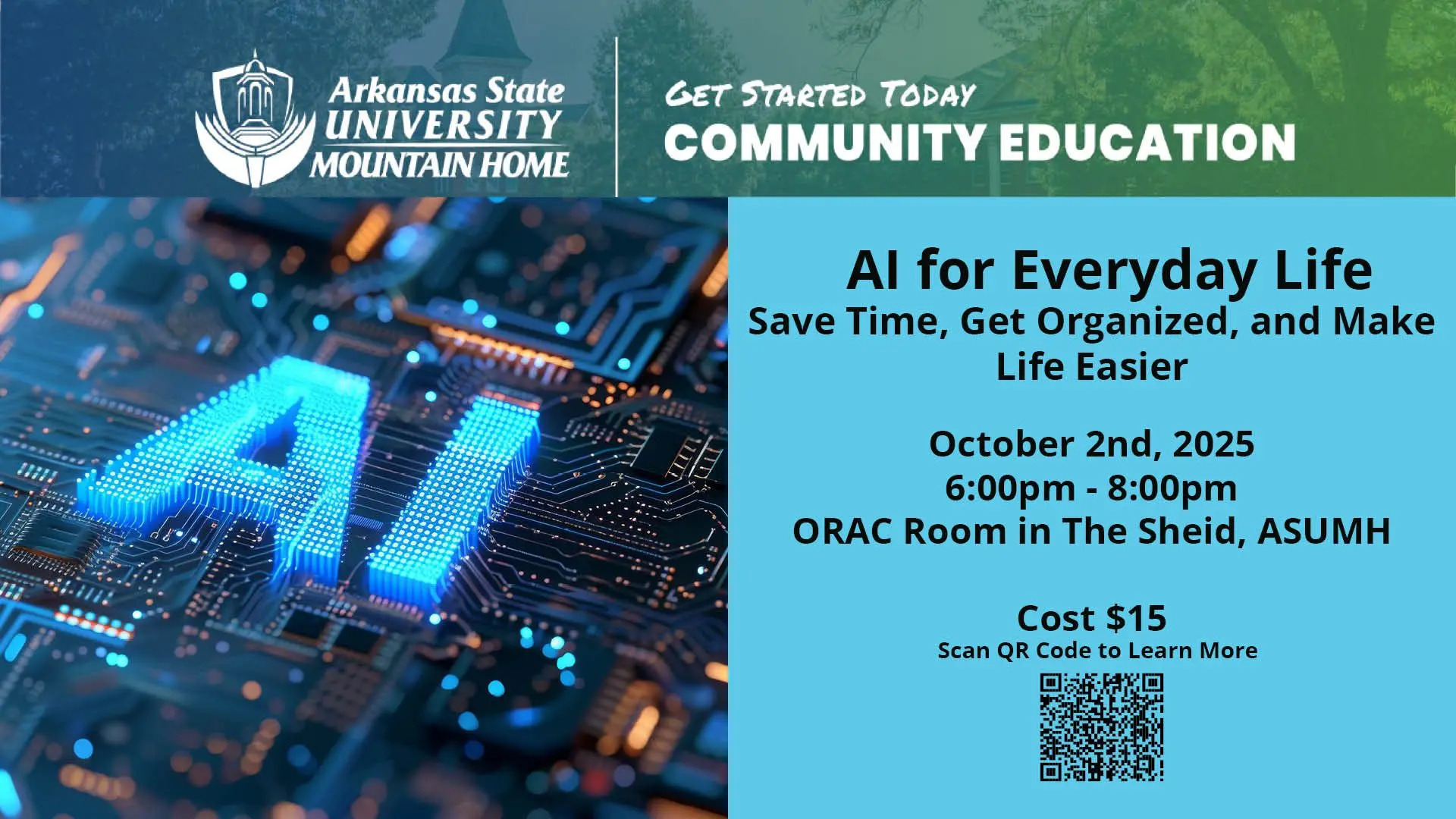 Arkansas State UNIVERSITY MOUNTAIN HOME

GET STARTED TODAY
COMMUNITY EDUCATION

AI

AI for Everyday Life
Save Time, Get Organized, and Make Life Easier

October 2nd, 2025
6:00pm - 8:00pm
ORAC Room in The Sheid, ASUMH

Cost $15
Scan QR Code to Learn More